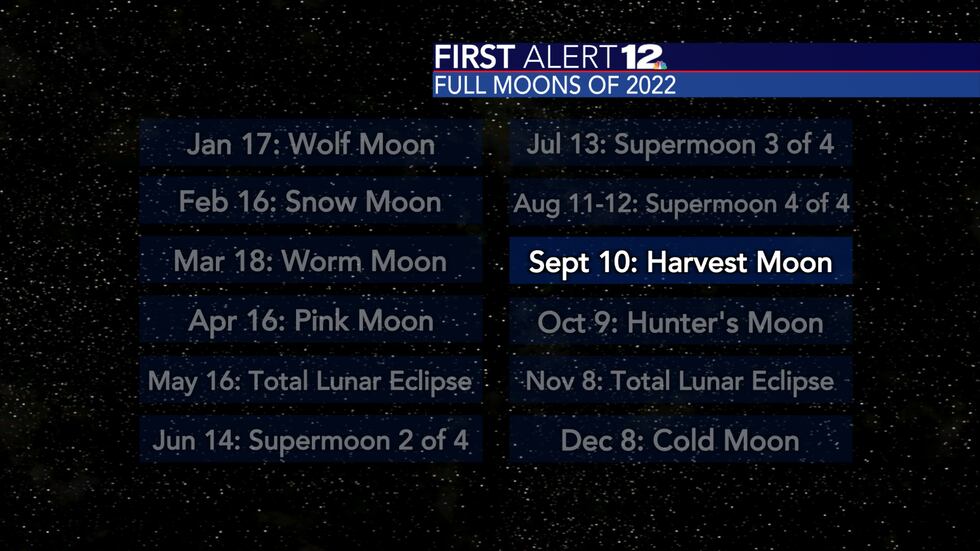 FIRST ALERT 12
FULL MOONS OF 2022

Jan 17: Wolf Moon
Feb 16: Snow Moon
Mar 18: Worm Moon
Apr 16: Pink Moon
May 16: Total Lunar Eclipse
Jun 14: Supermoon 2 of 4

Jul 13: Supermoon 3 of 4
Aug 11-12: Supermoon 4 of 4
Sept 10: Harvest Moon
Oct 9: Hunter's Moon
Nov 8: Total Lunar Eclipse
Dec 8: Cold Moon